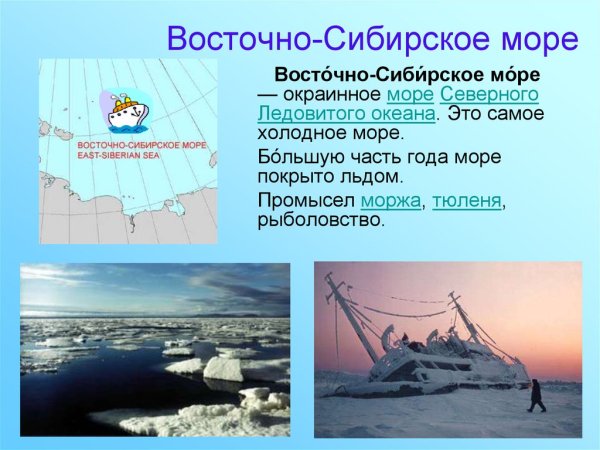 Восточно-Сибирское море

ВОСТОЧНО-СИБИРСКОЕ МОРЕ
EAST-SIBERIAN SEA

Восто́чно-Сиби́рское мо́ре — окраинное море Северного Ледовитого океана. Это самое холодное море.

Бо́льшую часть года море покрыто льдом.

Промысел моржа, тюленя, рыболовство.